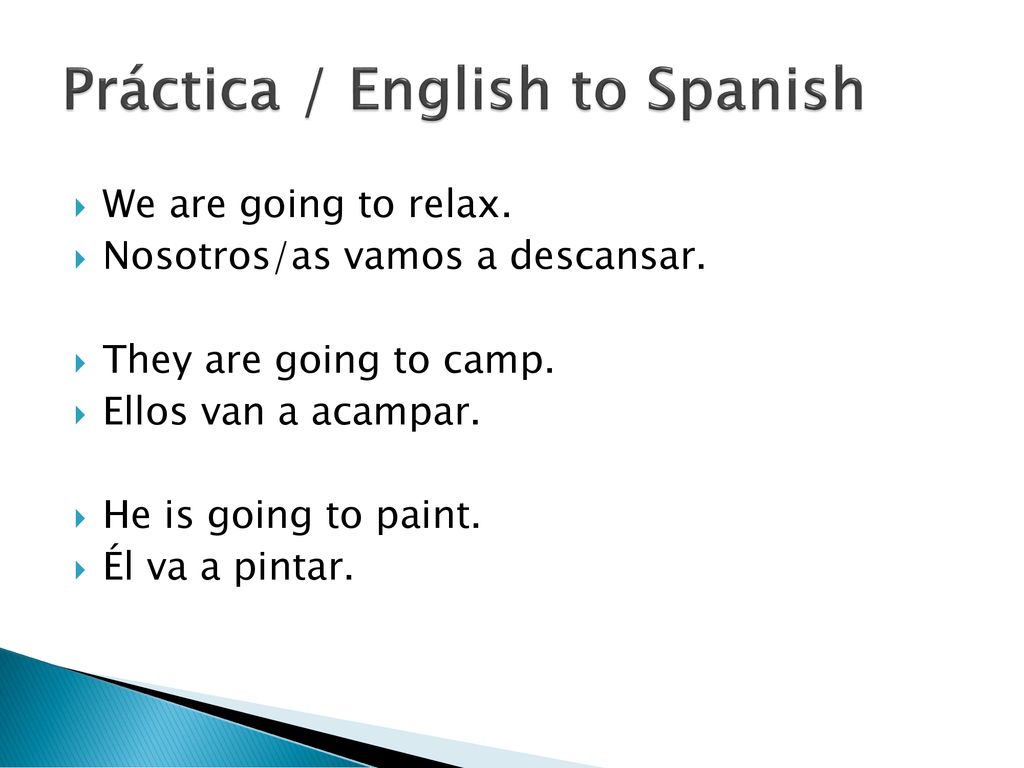 Práctica / English to Spanish

We are going to relax.
Nosotros/as vamos a descansar.

They are going to camp.
Ellos van a acampar.

He is going to paint.
Él va a pintar.